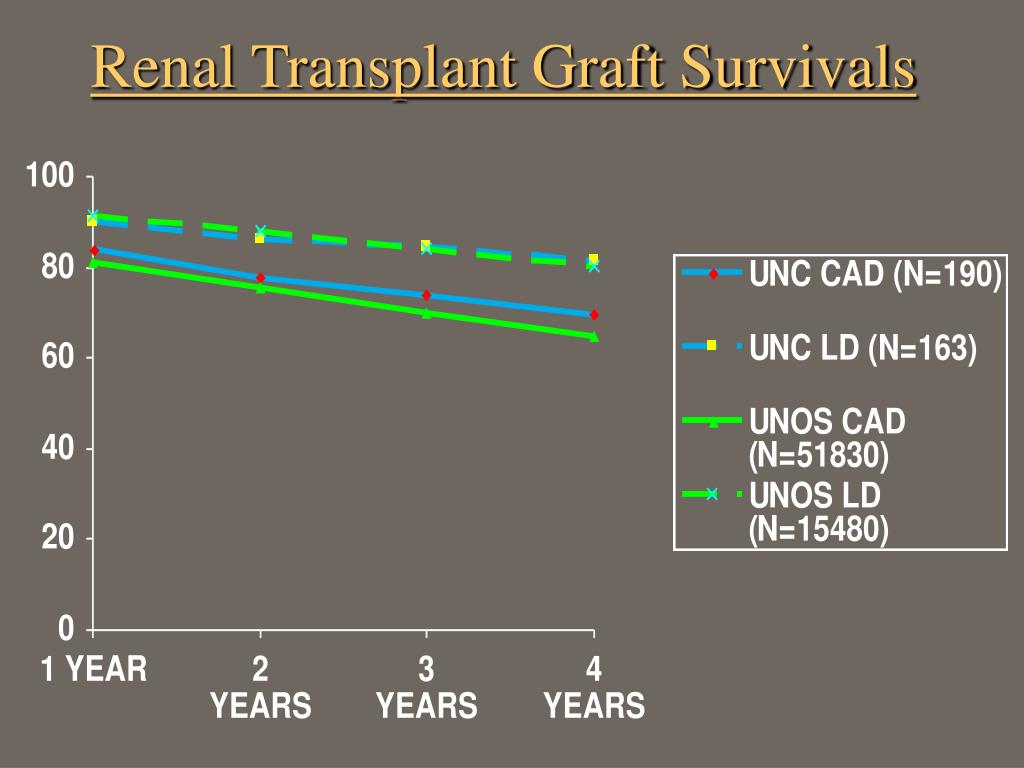 Renal Transplant Graft Survivals

100
80
60
40
20
0

1 YEAR
2 YEARS
3 YEARS
4 YEARS

UNC CAD (N=190)
UNC LD (N=163)
UNOS CAD (N=51830)
UNOS LD (N=15480)